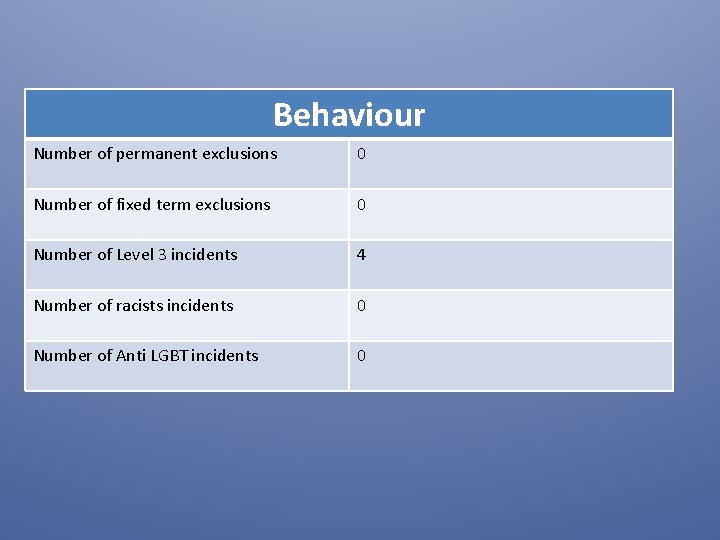 | Behaviour | |
|---|---|
| Number of permanent exclusions | 0 |
| Number of fixed term exclusions | 0 |
| Number of Level 3 incidents | 4 |
| Number of racists incidents | 0 |
| Number of Anti LGBT incidents | 0 |